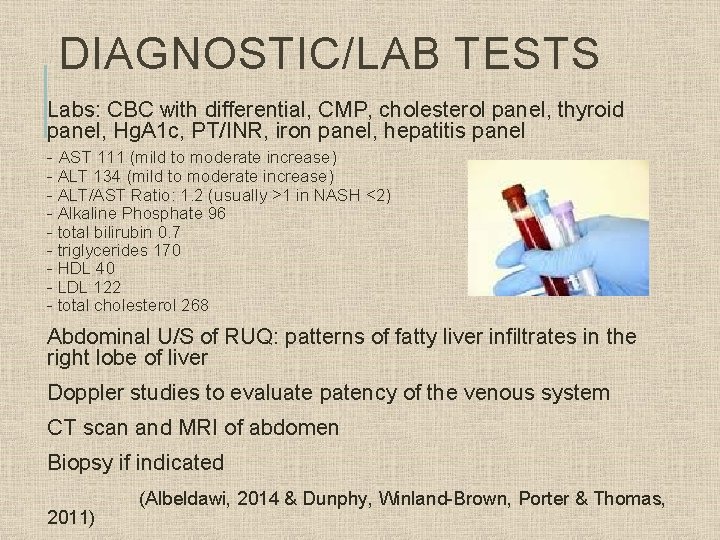 DIAGNOSTIC/LAB TESTS

Labs: CBC with differential, CMP, cholesterol panel, thyroid panel, HgA1c, PT/INR, iron panel, hepatitis panel

- AST 111 (mild to moderate increase)
- ALT 134 (mild to moderate increase)
- ALT/AST Ratio: 1.2 (usually >1 in NASH <2)
- Alkaline Phosphate 96
- total bilirubin 0.7
- triglycerides 170
- HDL 40
- LDL 122
- total cholesterol 268

Abdominal U/S of RUQ: patterns of fatty liver infiltrates in the right lobe of liver

Doppler studies to evaluate patency of the venous system

CT scan and MRI of abdomen

Biopsy if indicated

(Albeldawi, 2014 & Dunphy, Winland-Brown, Porter & Thomas, 2011)